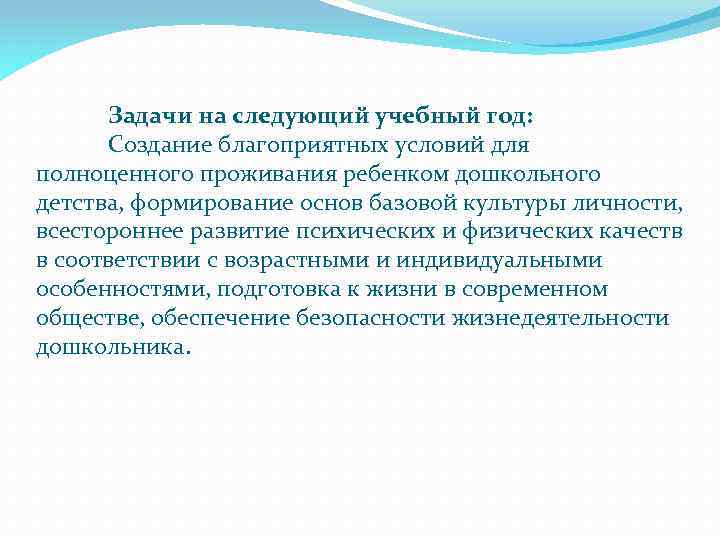 Задачи на следующий учебный год:

Создание благоприятных условий для полноценного проживания ребенком дошкольного детства, формирование основ базовой культуры личности, всестороннее развитие психических и физических качеств в соответствии с возрастными и индивидуальными особенностями, подготовка к жизни в современном обществе, обеспечение безопасности жизнедеятельности дошкольника.